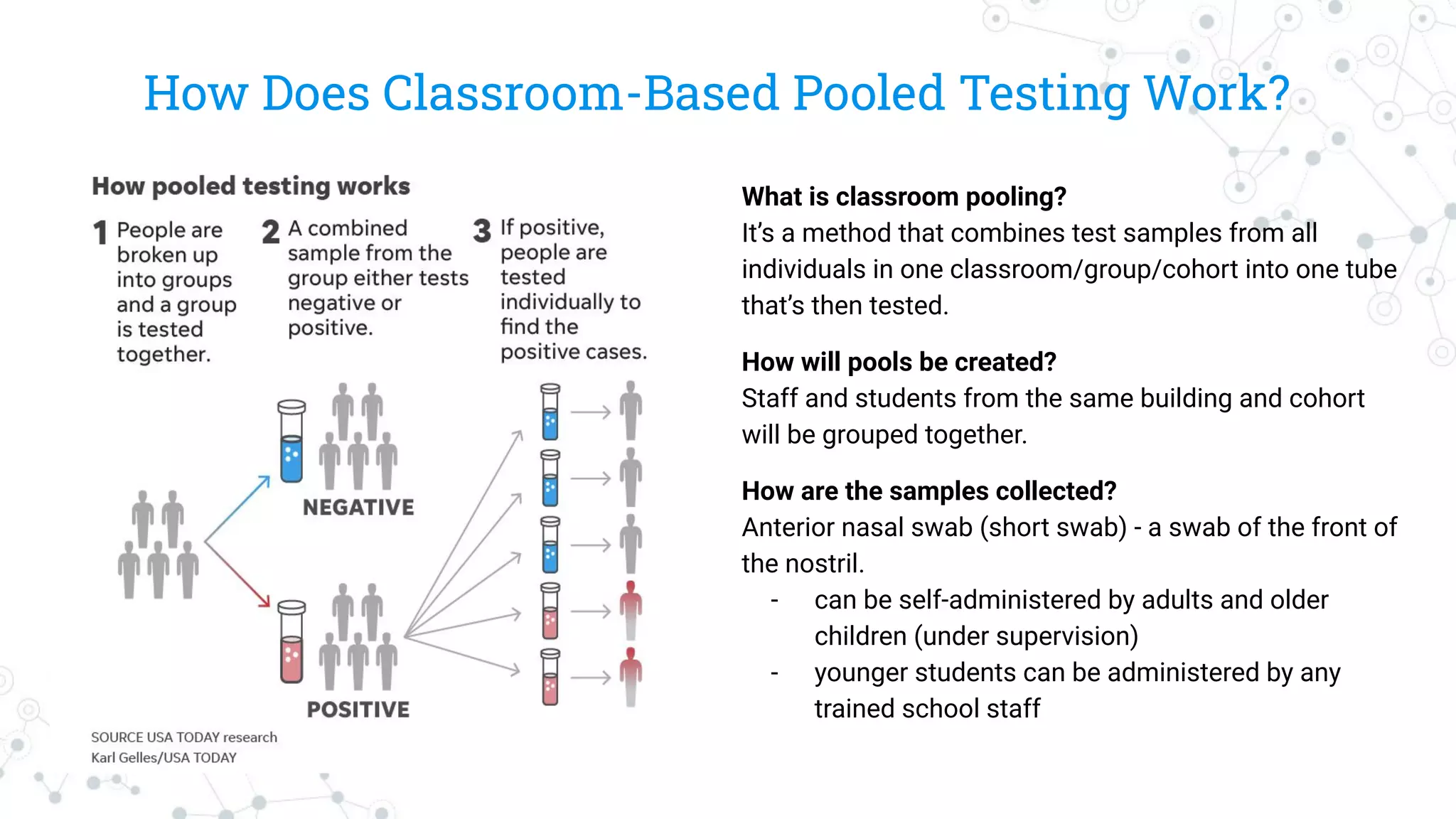 How Does Classroom-Based Pooled Testing Work?

How pooled testing works

1 People are broken up into groups and a group is tested together.

2 A combined sample from the group either tests negative or positive.

3 If positive, people are tested individually to find the positive cases.

NEGATIVE

POSITIVE

SOURCE USA TODAY research
Karl Gelles/USA TODAY

What is classroom pooling?
It's a method that combines test samples from all individuals in one classroom/group/cohort into one tube that's then tested.

How will pools be created?
Staff and students from the same building and cohort will be grouped together.

How are the samples collected?
Anterior nasal swab (short swab) - a swab of the front of the nostril.

- can be self-administered by adults and older children (under supervision)
- younger students can be administered by any trained school staff